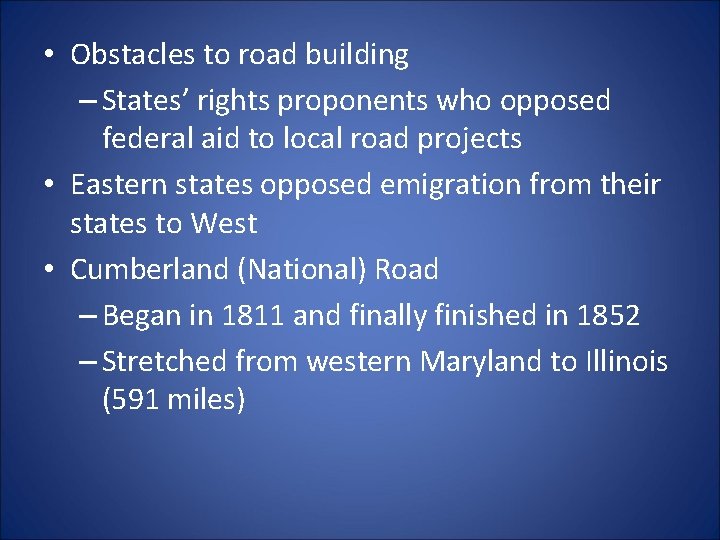 • Obstacles to road building

– States' rights proponents who opposed federal aid to local road projects

• Eastern states opposed emigration from their states to West

• Cumberland (National) Road

– Began in 1811 and finally finished in 1852

– Stretched from western Maryland to Illinois (591 miles)